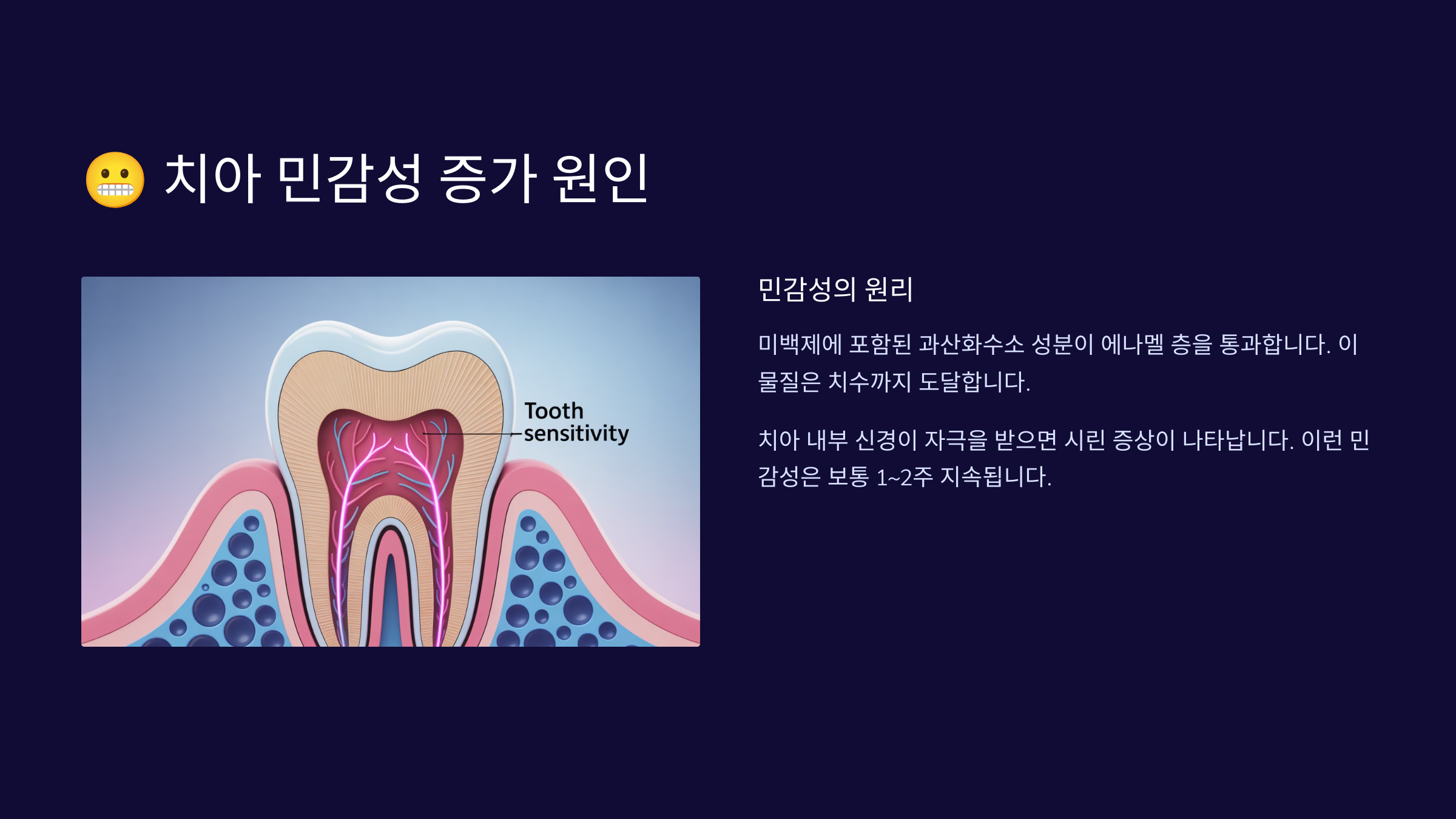 😬 치아 민감성 증가 원인

Tooth sensitivity

민감성의 원리

미백제에 포함된 과산화수소 성분이 에나멜 층을 통과합니다. 이 물질은 치수까지 도달합니다.

치아 내부 신경이 자극을 받으면 시린 증상이 나타납니다. 이런 민감성은 보통 1~2주 지속됩니다.